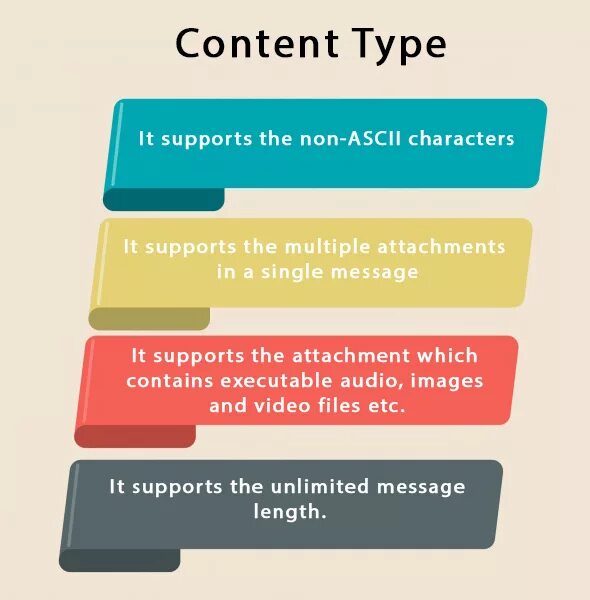 Content Type

It supports the non-ASCII characters

It supports the multiple attachments in a single message

It supports the attachment which contains executable audio, images and video files etc.

It supports the unlimited message length.